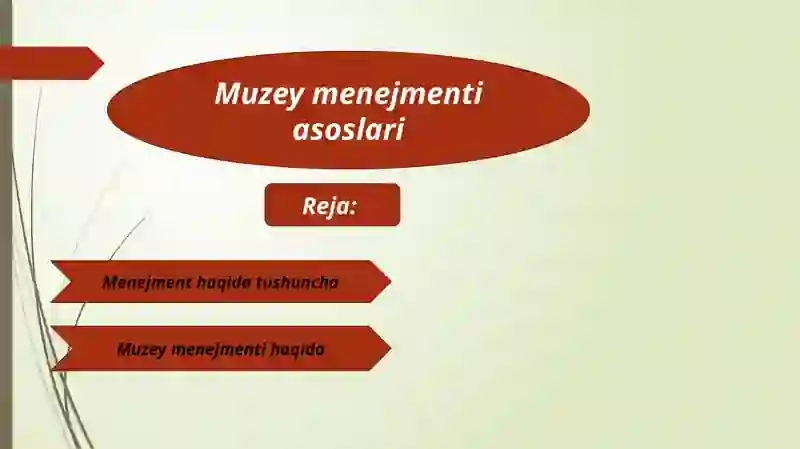 Muzey menejmenti asoslari

Reja:

Menejment haqida tushuncha

Muzey menejmenti haqida